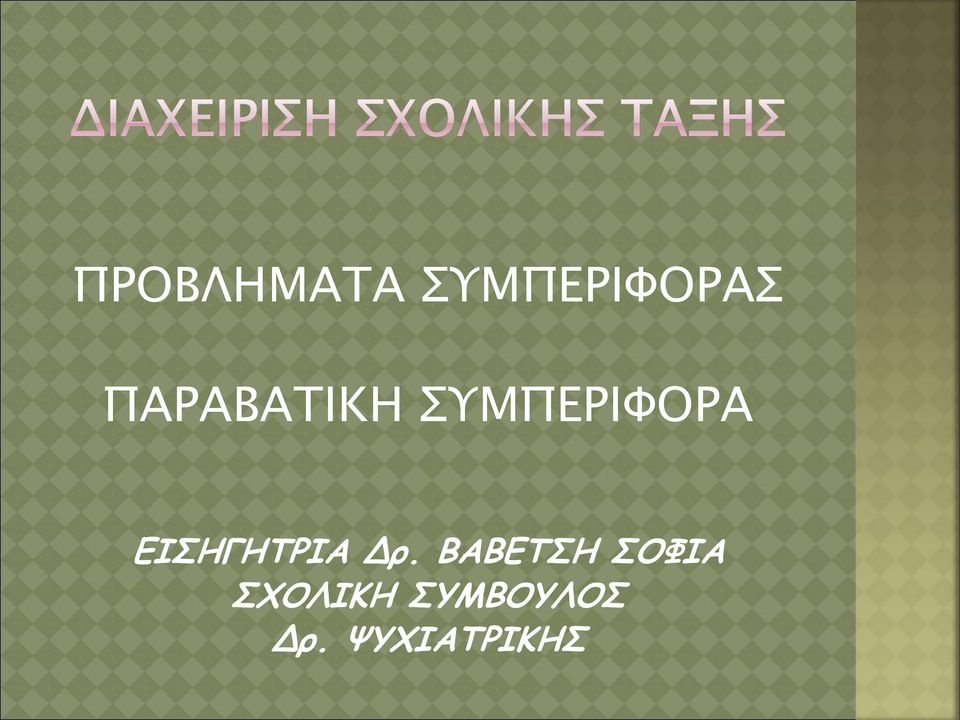 ΔΙΑΧΕΙΡΙΣΗ ΣΧΟΛΙΚΗΣ ΤΑΞΗΣ

ΠΡΟΒΛΗΜΑΤΑ ΣΥΜΠΕΡΙΦΟΡΑΣ

ΠΑΡΑΒΑΤΙΚΗ ΣΥΜΠΕΡΙΦΟΡΑ

ΕΙΣΗΓΗΤΡΙΑ Δρ. ΒΑΒΕΤΣΗ ΣΟΦΙΑ
ΣΧΟΛΙΚΗ ΣΥΜΒΟΥΛΟΣ
Δρ. ΨΥΧΙΑΤΡΙΚΗΣ